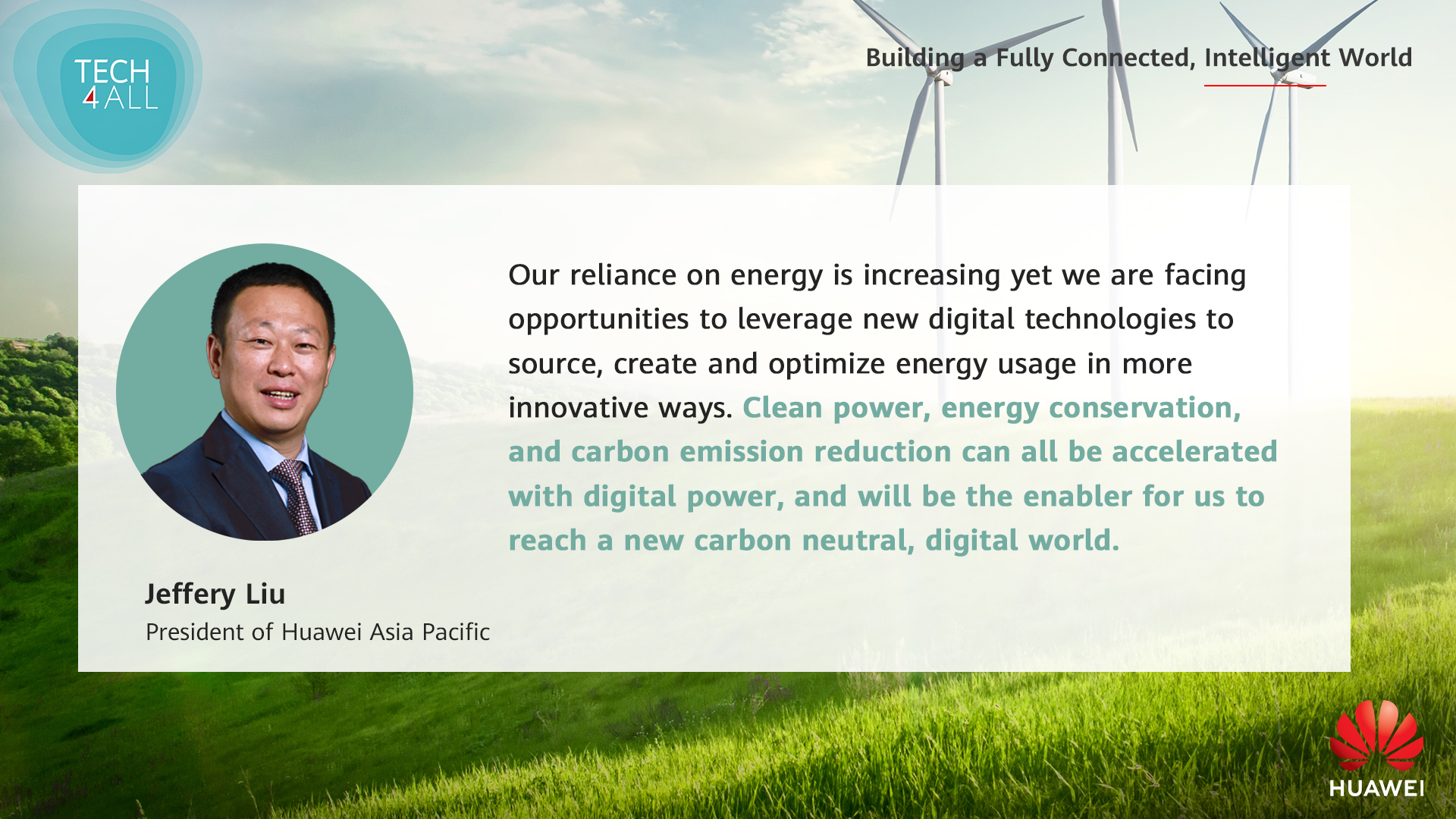 TECH 4 ALL

Building a Fully Connected, Intelligent World

Our reliance on energy is increasing yet we are facing opportunities to leverage new digital technologies to source, create and optimize energy usage in more innovative ways. Clean power, energy conservation, and carbon emission reduction can all be accelerated with digital power, and will be the enabler for us to reach a new carbon neutral, digital world.

Jeffery Liu
President of Huawei Asia Pacific

HUAWEI